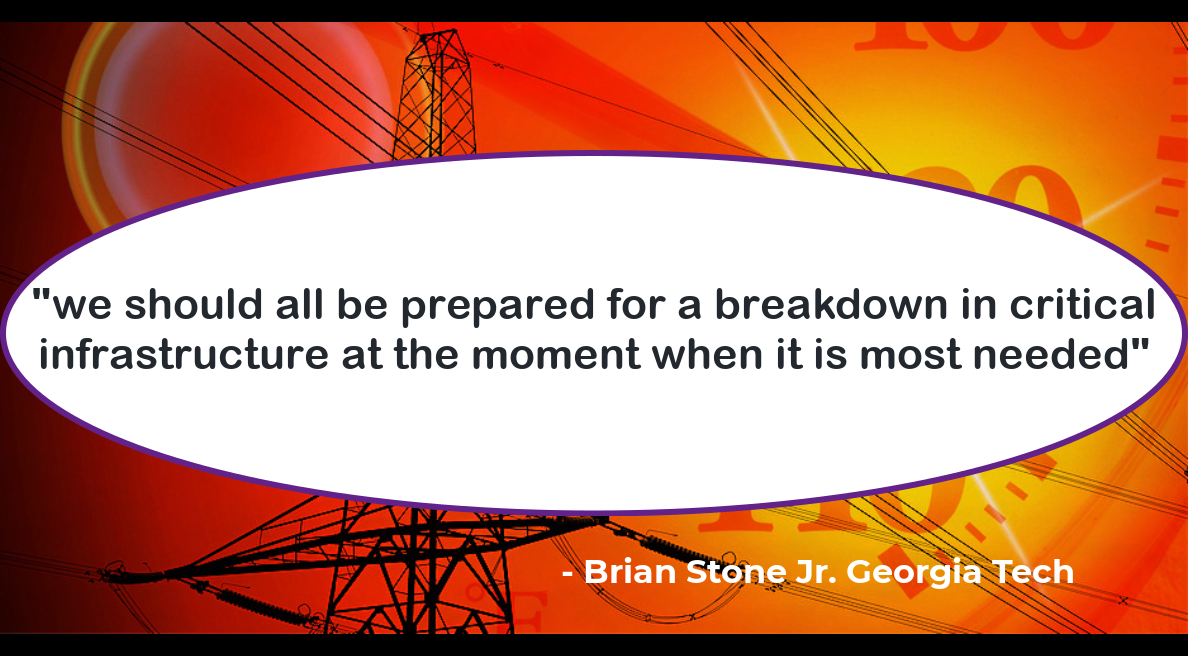 "we should all be prepared for a breakdown in critical infrastructure at the moment when it is most needed"

- Brian Stone Jr. Georgia Tech